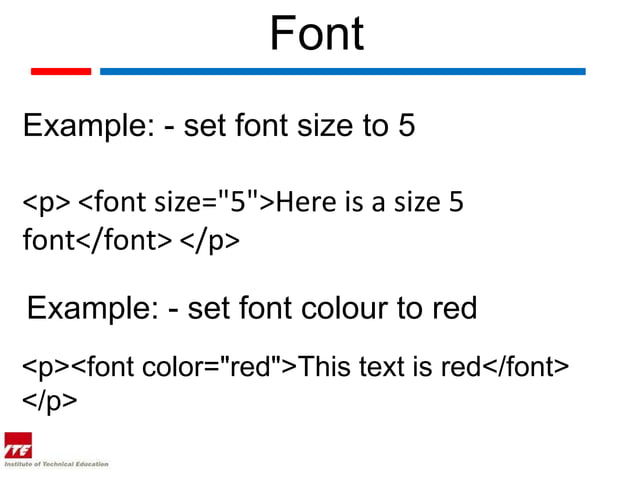 Font

Example: - set font size to 5

<p> <font size="5">Here is a size 5 font</font> </p>

Example: - set font colour to red

<p><font color="red">This text is red</font> </p>

ITE
Institute of Technical Education